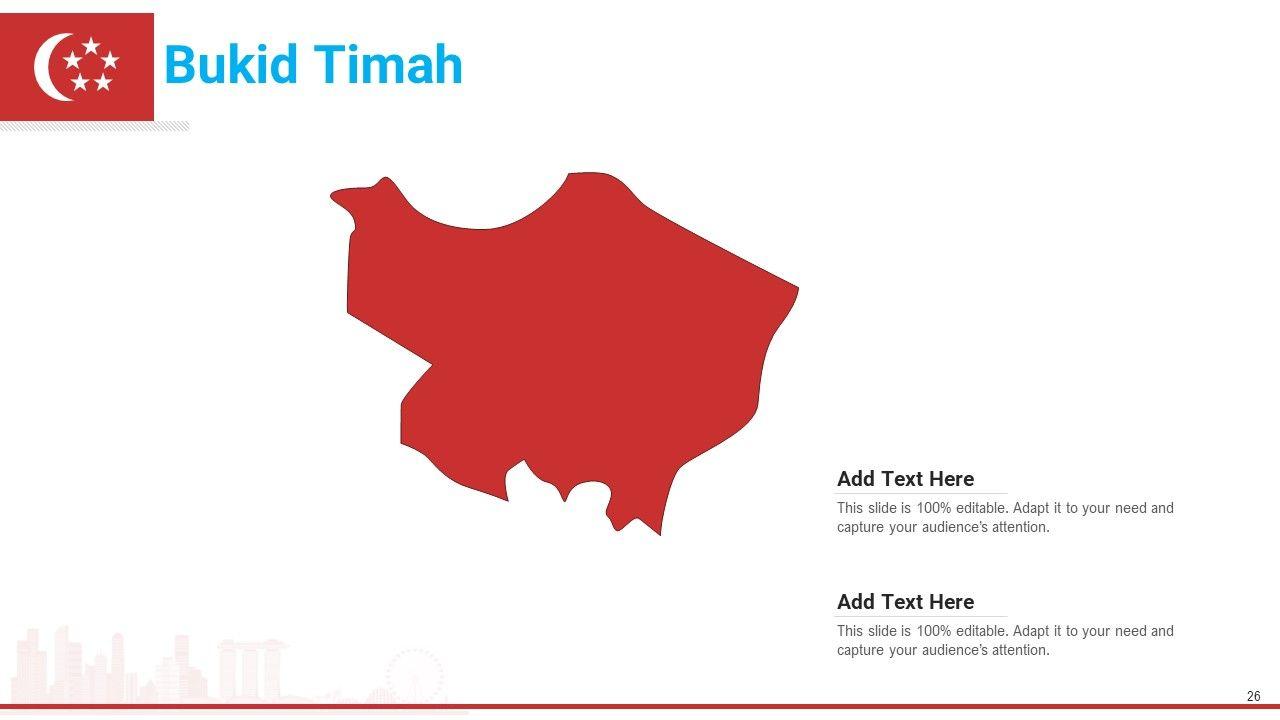 Bukid Timah

Add Text Here

This slide is 100% editable. Adapt it to your need and capture your audience's attention.

Add Text Here

This slide is 100% editable. Adapt it to your need and capture your audience's attention.

26